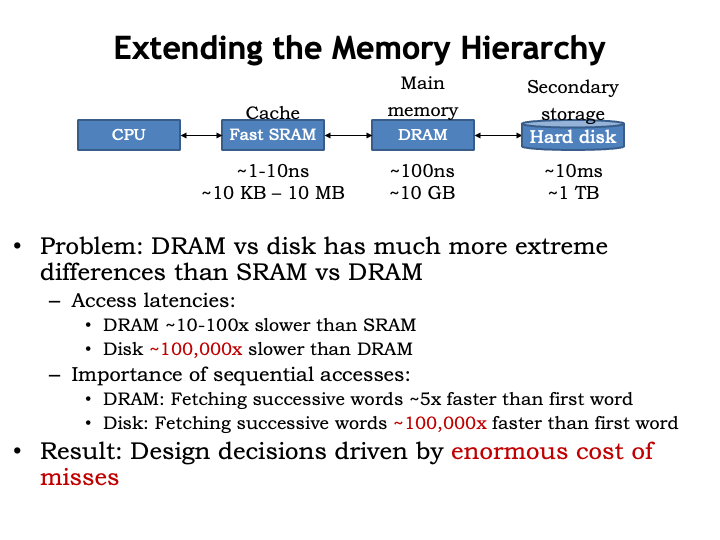 Extending the Memory Hierarchy

CPU

Cache
Fast SRAM
~1-10ns
~10 KB – 10 MB

Main memory
DRAM
~100ns
~10 GB

Secondary storage
Hard disk
~10ms
~1 TB

• Problem: DRAM vs disk has much more extreme differences than SRAM vs DRAM
– Access latencies:
• DRAM ~10-100x slower than SRAM
• Disk ~100,000x slower than DRAM
– Importance of sequential accesses:
• DRAM: Fetching successive words ~5x faster than first word
• Disk: Fetching successive words ~100,000x faster than first word
• Result: Design decisions driven by enormous cost of misses